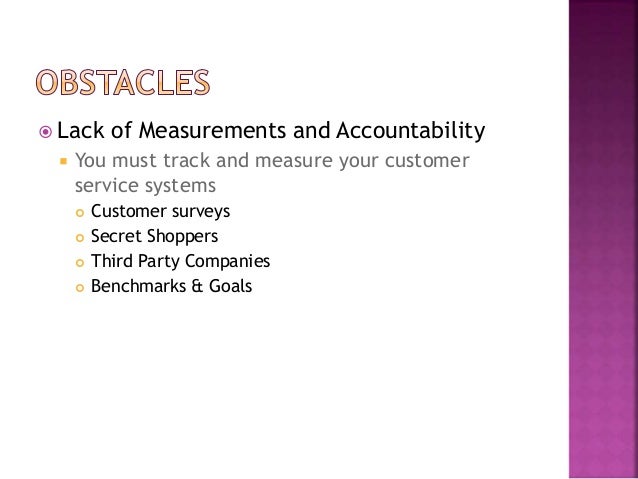 OBSTACLES

Lack of Measurements and Accountability

You must track and measure your customer service systems

Customer surveys

Secret Shoppers

Third Party Companies

Benchmarks & Goals